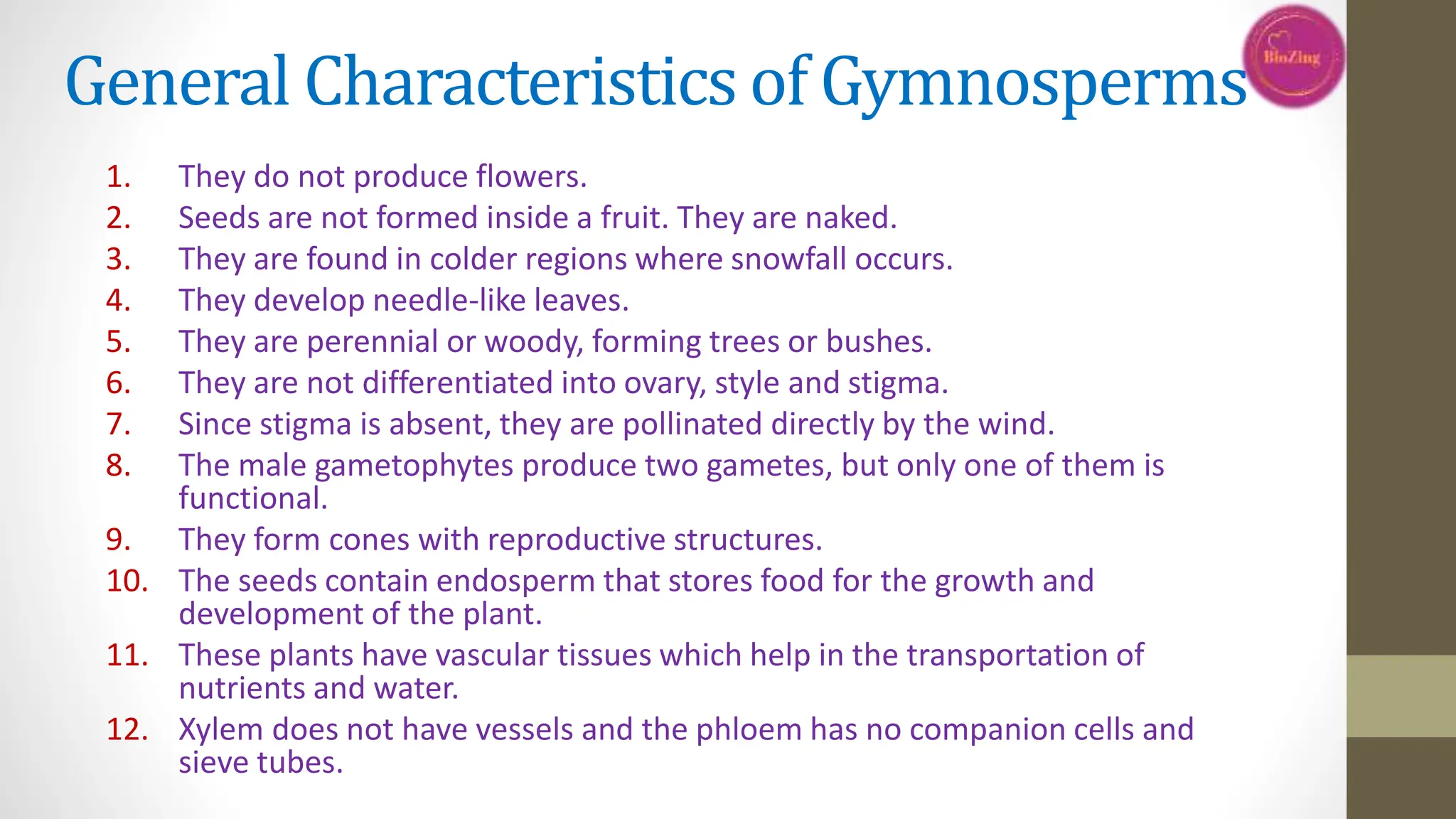 General Characteristics of Gymnosperms

BioZing

1. They do not produce flowers.
2. Seeds are not formed inside a fruit. They are naked.
3. They are found in colder regions where snowfall occurs.
4. They develop needle-like leaves.
5. They are perennial or woody, forming trees or bushes.
6. They are not differentiated into ovary, style and stigma.
7. Since stigma is absent, they are pollinated directly by the wind.
8. The male gametophytes produce two gametes, but only one of them is functional.
9. They form cones with reproductive structures.
10. The seeds contain endosperm that stores food for the growth and development of the plant.
11. These plants have vascular tissues which help in the transportation of nutrients and water.
12. Xylem does not have vessels and the phloem has no companion cells and sieve tubes.